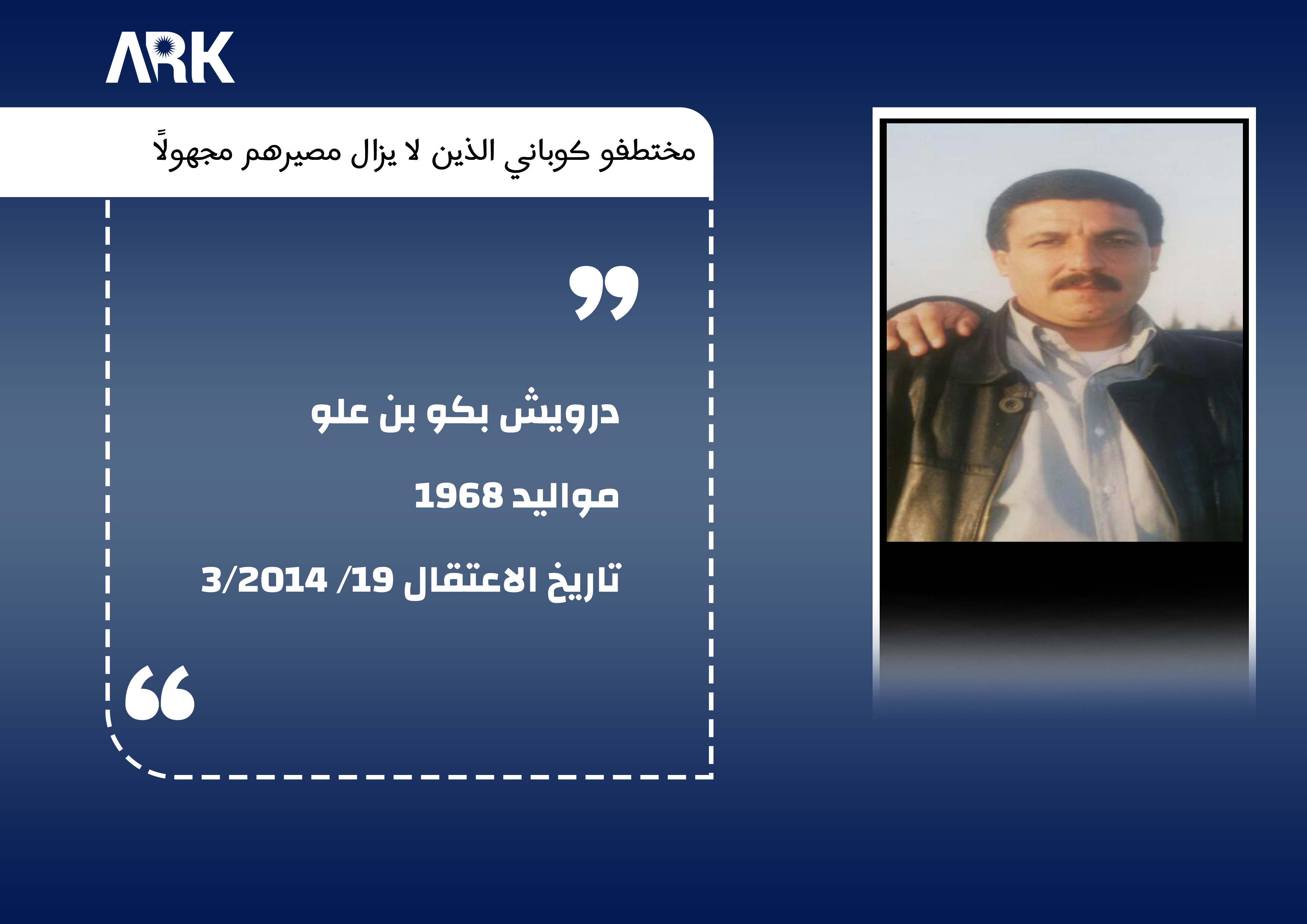 ARK

مختطفو كوباني الذين لا يزال مصيرهم مجهولاً

درويش بكو بن علو

مواليد 1968

تاريخ الاعتقال 19/ 3/2014